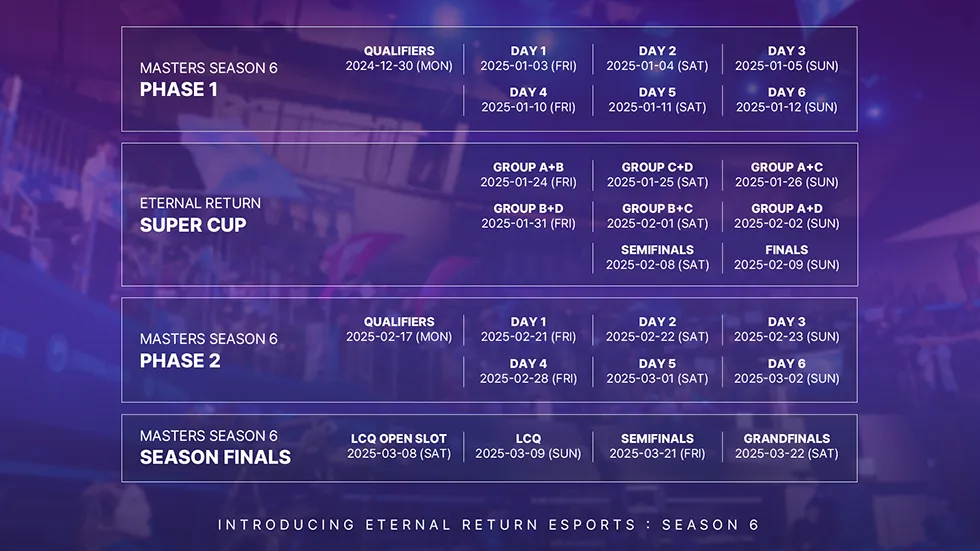 MASTERS SEASON 6
PHASE 1

| QUALIFIERS 2024-12-30 (MON) | DAY 1 2025-01-03 (FRI) | DAY 2 2025-01-04 (SAT) | DAY 3 2025-01-05 (SUN) |
|---|---|---|---|
| | DAY 4 2025-01-10 (FRI) | DAY 5 2025-01-11 (SAT) | DAY 6 2025-01-12 (SUN) |

ETERNAL RETURN
SUPER CUP

| GROUP A+B 2025-01-24 (FRI) | GROUP C+D 2025-01-25 (SAT) | GROUP A+C 2025-01-26 (SUN) |
|---|---|---|
| GROUP B+D 2025-01-31 (FRI) | GROUP B+C 2025-02-01 (SAT) | GROUP A+D 2025-02-02 (SUN) |
| | SEMIFINALS 2025-02-08 (SAT) | FINALS 2025-02-09 (SUN) |

MASTERS SEASON 6
PHASE 2

| QUALIFIERS 2025-02-17 (MON) | DAY 1 2025-02-21 (FRI) | DAY 2 2025-02-22 (SAT) | DAY 3 2025-02-23 (SUN) |
|---|---|---|---|
| | DAY 4 2025-02-28 (FRI) | DAY 5 2025-03-01 (SAT) | DAY 6 2025-03-02 (SUN) |

MASTERS SEASON 6
SEASON FINALS

| LCQ OPEN SLOT 2025-03-08 (SAT) | LCQ 2025-03-09 (SUN) | SEMIFINALS 2025-03-21 (FRI) | GRANDFINALS 2025-03-22 (SAT) |
|---|---|---|---|

INTRODUCING ETERNAL RETURN ESPORTS : SEASON 6